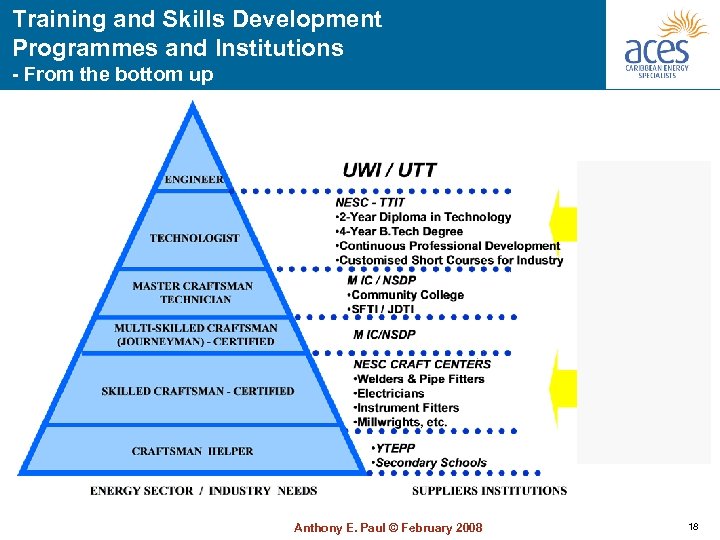 Training and Skills Development Programmes and Institutions
- From the bottom up

aces
CARIBBEAN ENERGY SPECIALISTS

ENGINEER

TECHNOLOGIST

MASTER CRAFTSMAN TECHNICIAN

MULTI-SKILLED CRAFTSMAN (JOURNEYMAN) - CERTIFIED

SKILLED CRAFTSMAN - CERTIFIED

CRAFTSMAN HELPER

UWI / UTT

NESC - TTIT
•2-Year Diploma in Technology
•4-Year B.Tech Degree
•Continuous Professional Development
•Customised Short Courses for Industry

M IC / NSDP
•Community College
•SFTI / JDTI

M IC/NSDP

NESC CRAFT CENTERS
•Welders & Pipe Fitters
•Electricians
•Instrument Fitters
•Millwrights, etc.

•YTEPP
•Secondary Schools

ENERGY SECTOR / INDUSTRY NEEDS

SUPPLIERS INSTITUTIONS

Anthony E. Paul © February 2008

18